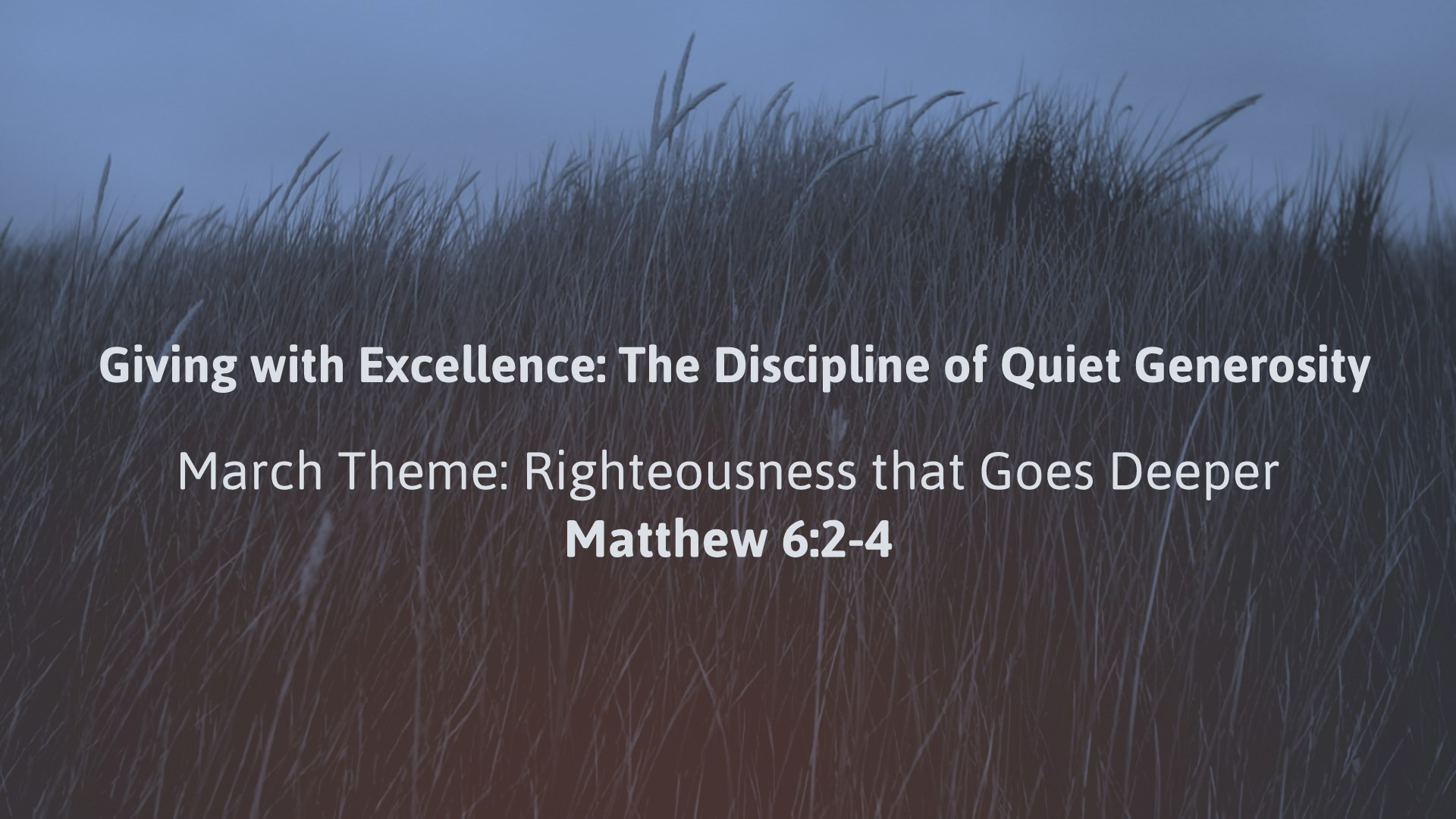 Giving with Excellence: The Discipline of Quiet Generosity

March Theme: Righteousness that Goes Deeper
Matthew 6:2-4